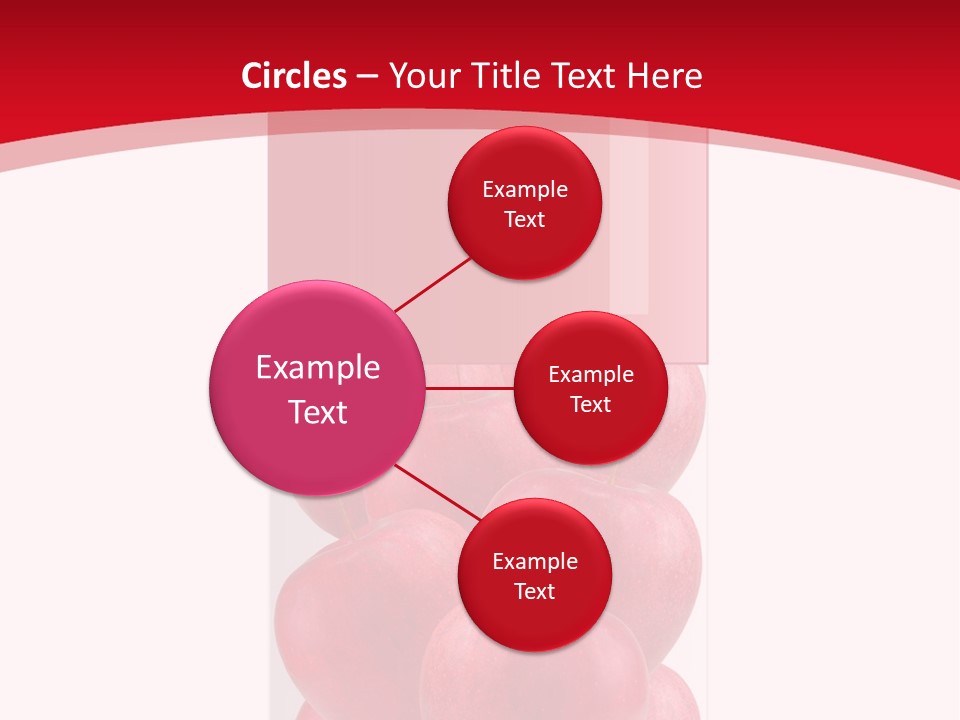 Circles – Your Title Text Here

Example Text

Example Text

Example Text

Example Text